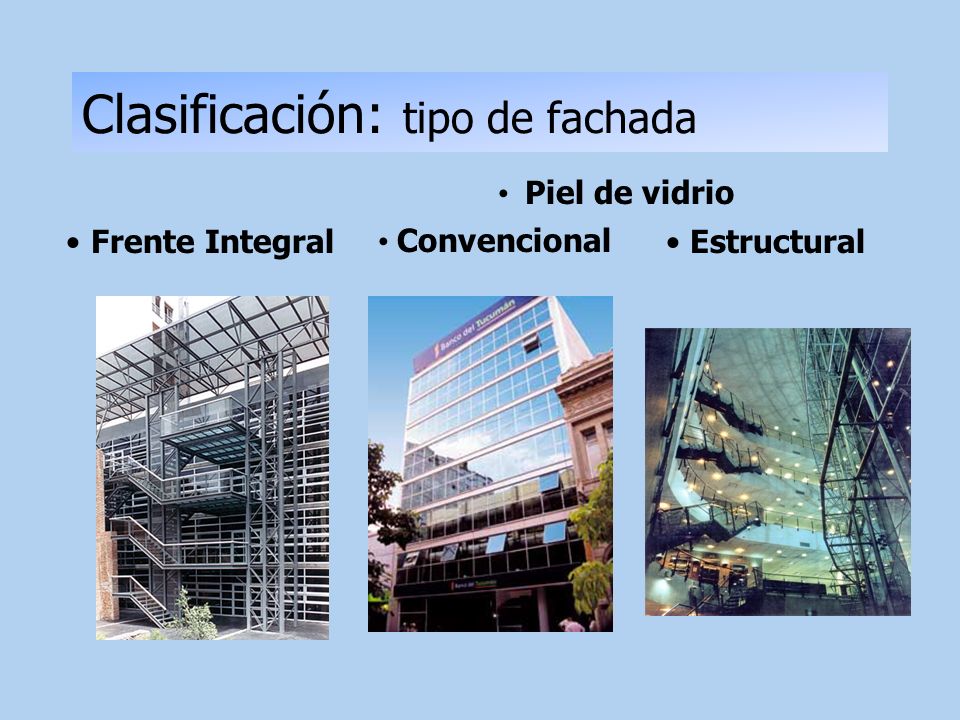 Clasificación: tipo de fachada

• Piel de vidrio

• Frente Integral

• Convencional

• Estructural

Banco del Tucumán

Banco del Tucumán